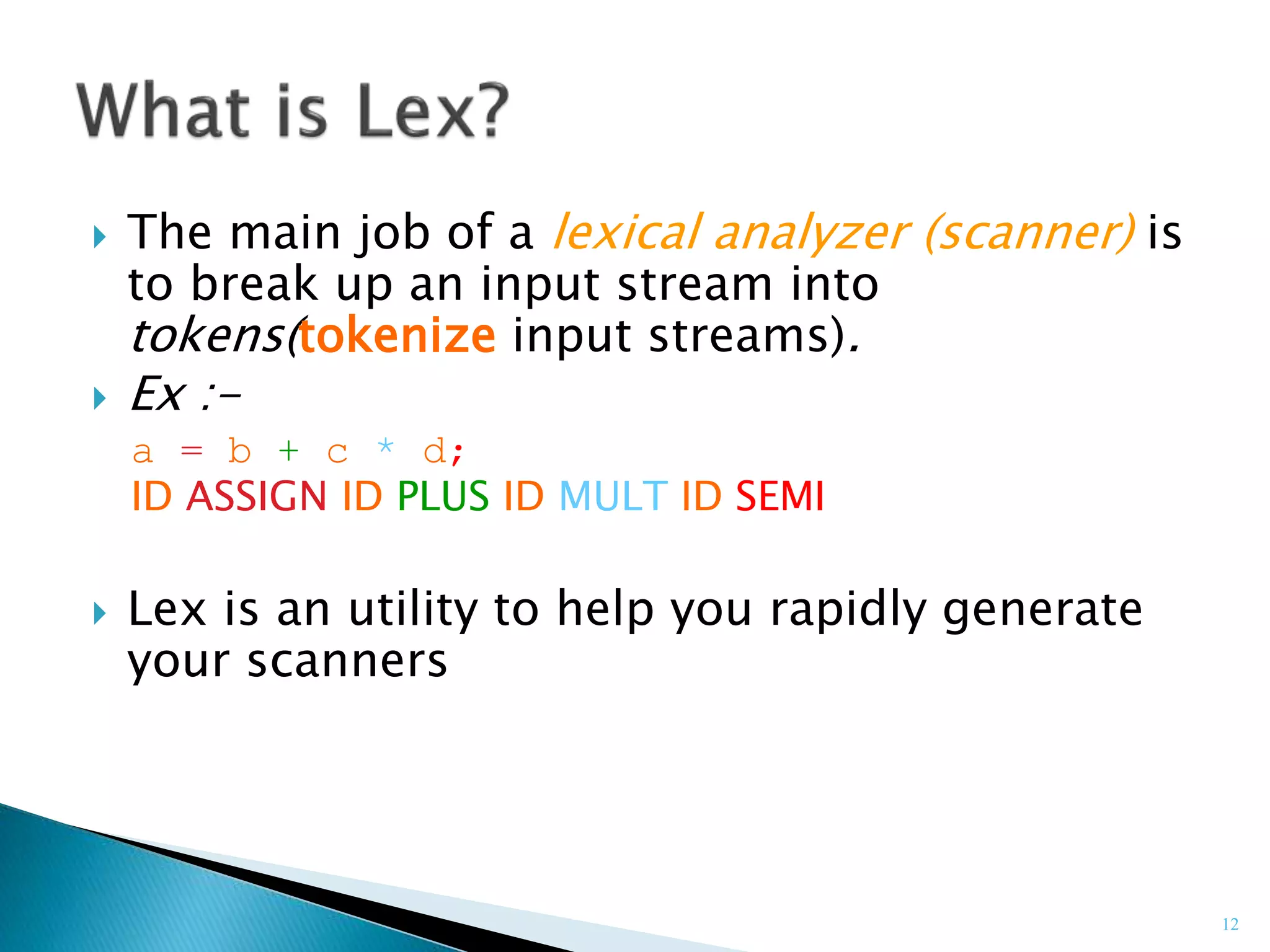 What is Lex?

The main job of a lexical analyzer (scanner) is to break up an input stream into tokens(tokenize input streams).

Ex :-

a = b + c * d;
ID ASSIGN ID PLUS ID MULT ID SEMI

Lex is an utility to help you rapidly generate your scanners

12